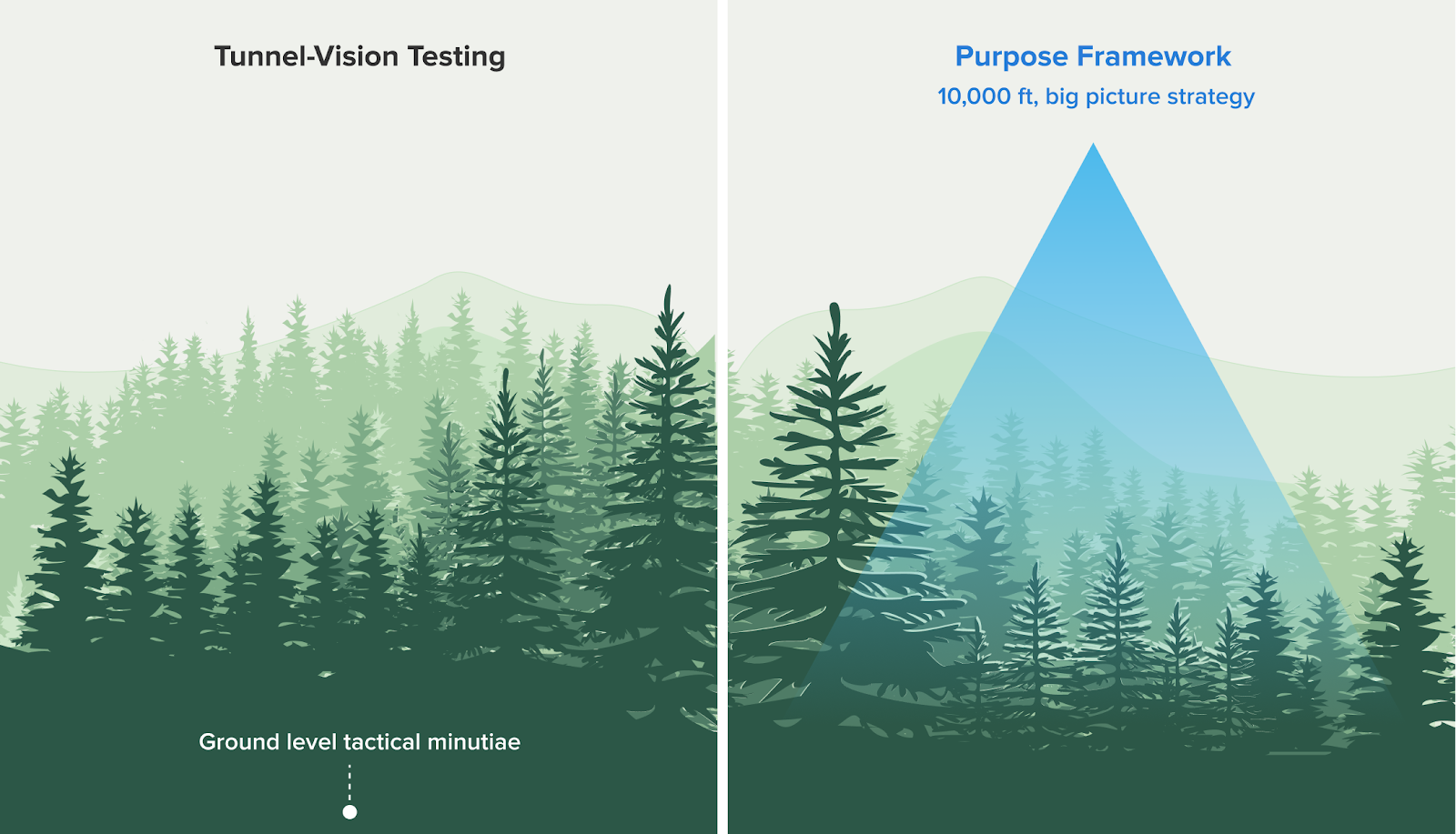 Tunnel-Vision Testing

Ground level tactical minutiae

Purpose Framework

10,000 ft, big picture strategy